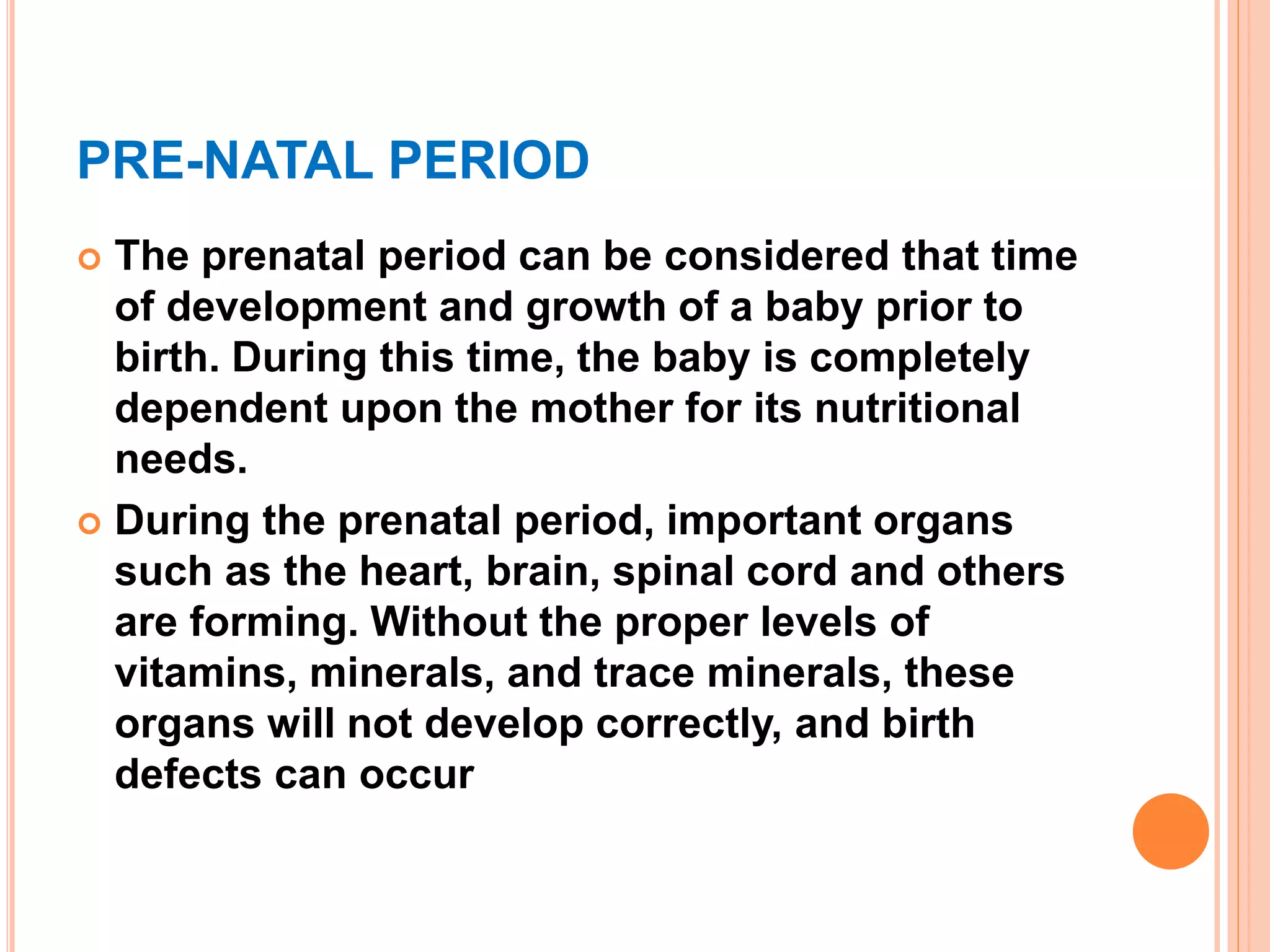 PRE-NATAL PERIOD

The prenatal period can be considered that time of development and growth of a baby prior to birth. During this time, the baby is completely dependent upon the mother for its nutritional needs.

During the prenatal period, important organs such as the heart, brain, spinal cord and others are forming. Without the proper levels of vitamins, minerals, and trace minerals, these organs will not develop correctly, and birth defects can occur